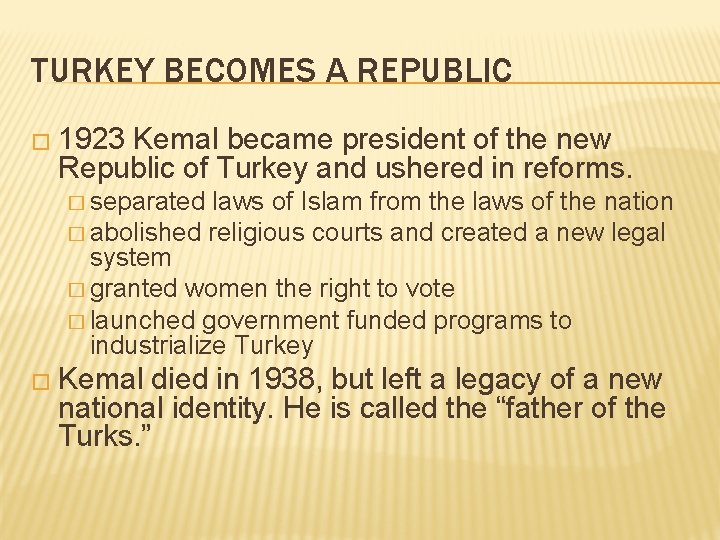 TURKEY BECOMES A REPUBLIC

□ 1923 Kemal became president of the new Republic of Turkey and ushered in reforms.

□ separated laws of Islam from the laws of the nation

□ abolished religious courts and created a new legal system

□ granted women the right to vote

□ launched government funded programs to industrialize Turkey

□ Kemal died in 1938, but left a legacy of a new national identity. He is called the “father of the Turks.”